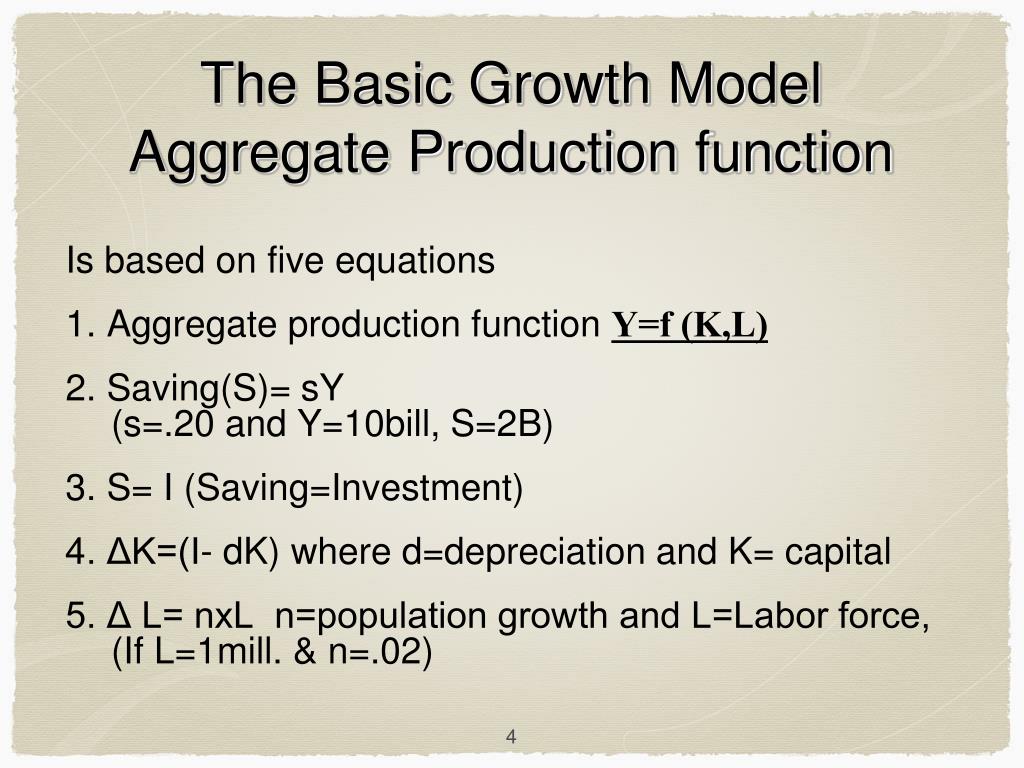 The Basic Growth Model
Aggregate Production function

Is based on five equations

1. Aggregate production function Y=f (K,L)

2. Saving(S)= sY
(s=.20 and Y=10bill, S=2B)

3. S= I (Saving=Investment)

4. ΔK=(I- dK) where d=depreciation and K= capital

5. Δ L= nxL n=population growth and L=Labor force,
(If L=1mill. & n=.02)

4